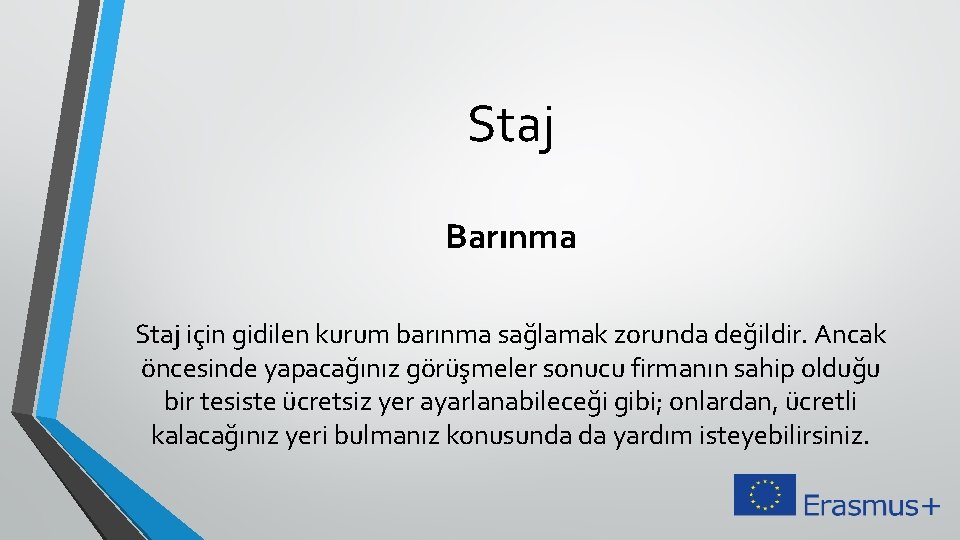 Staj

Barınma

Staj için gidilen kurum barınma sağlamak zorunda değildir. Ancak öncesinde yapacağınız görüşmeler sonucu firmanın sahip olduğu bir tesiste ücretsiz yer ayarlanabileceği gibi; onlardan, ücretli kalacağınız yeri bulmanız konusunda da yardım isteyebilirsiniz.

Erasmus+